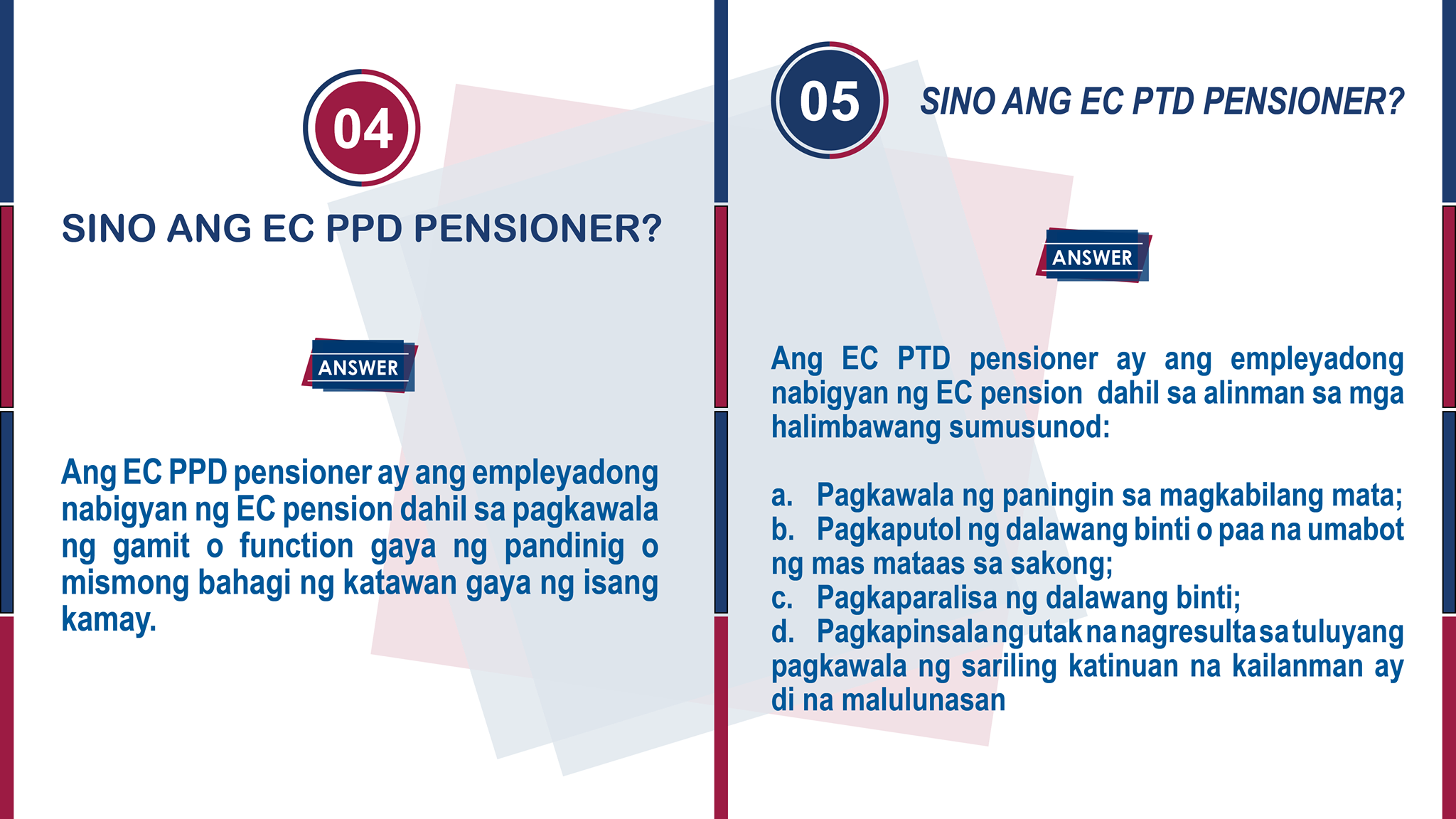 04

SINO ANG EC PPD PENSIONER?

ANSWER

Ang EC PPD pensioner ay ang empleyadong nabigyan ng EC pension dahil sa pagkawala ng gamit o function gaya ng pandinig o mismong bahagi ng katawan gaya ng isang kamay.

05

SINO ANG EC PTD PENSIONER?

ANSWER

Ang EC PTD pensioner ay ang empleyadong nabigyan ng EC pension dahil sa alinman sa mga halimbawang sumusunod:

a. Pagkawala ng paningin sa magkabilang mata;
b. Pagkaputol ng dalawang binti o paa na umabot ng mas mataas sa sakong;
c. Pagkaparalisa ng dalawang binti;
d. Pagkapinsala ng utak na nagresulta sa tuluyang pagkawala ng sariling katinuan na kailanman ay di na malulunasan